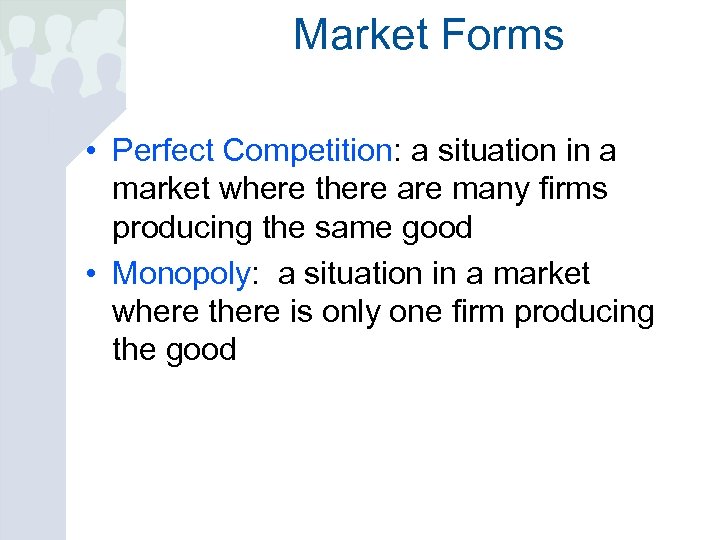 Market Forms

• Perfect Competition: a situation in a market where there are many firms producing the same good

• Monopoly: a situation in a market where there is only one firm producing the good